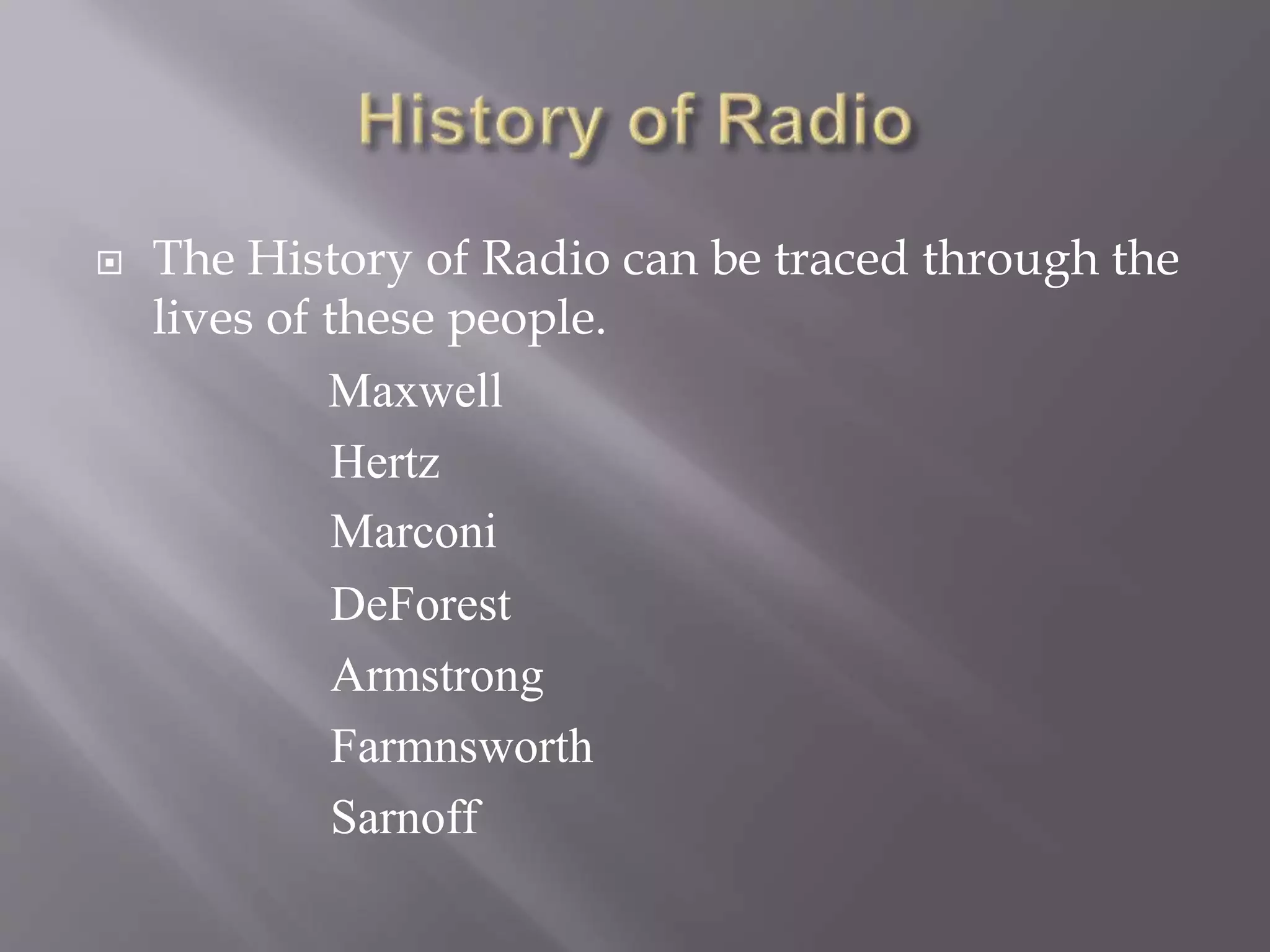 History of Radio

The History of Radio can be traced through the lives of these people.

Maxwell

Hertz

Marconi

DeForest

Armstrong

Farmnsworth

Sarnoff